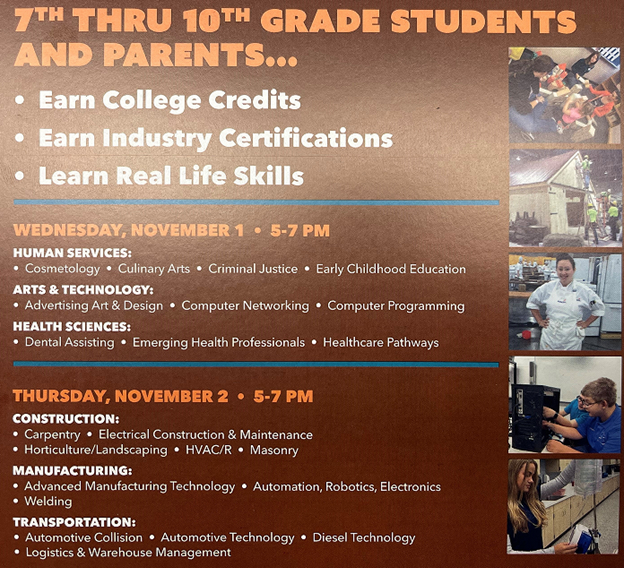 7TH THRU 10TH GRADE STUDENTS AND PARENTS...

• Earn College Credits
• Earn Industry Certifications
• Learn Real Life Skills

WEDNESDAY, NOVEMBER 1 • 5-7 PM

HUMAN SERVICES:
• Cosmetology • Culinary Arts • Criminal Justice • Early Childhood Education

ARTS & TECHNOLOGY:
• Advertising Art & Design • Computer Networking • Computer Programming

HEALTH SCIENCES:
• Dental Assisting • Emerging Health Professionals • Healthcare Pathways

THURSDAY, NOVEMBER 2 • 5-7 PM

CONSTRUCTION:
• Carpentry • Electrical Construction & Maintenance
• Horticulture/Landscaping • HVAC/R • Masonry

MANUFACTURING:
• Advanced Manufacturing Technology • Automation, Robotics, Electronics
• Welding

TRANSPORTATION:
• Automotive Collision • Automotive Technology • Diesel Technology
• Logistics & Warehouse Management